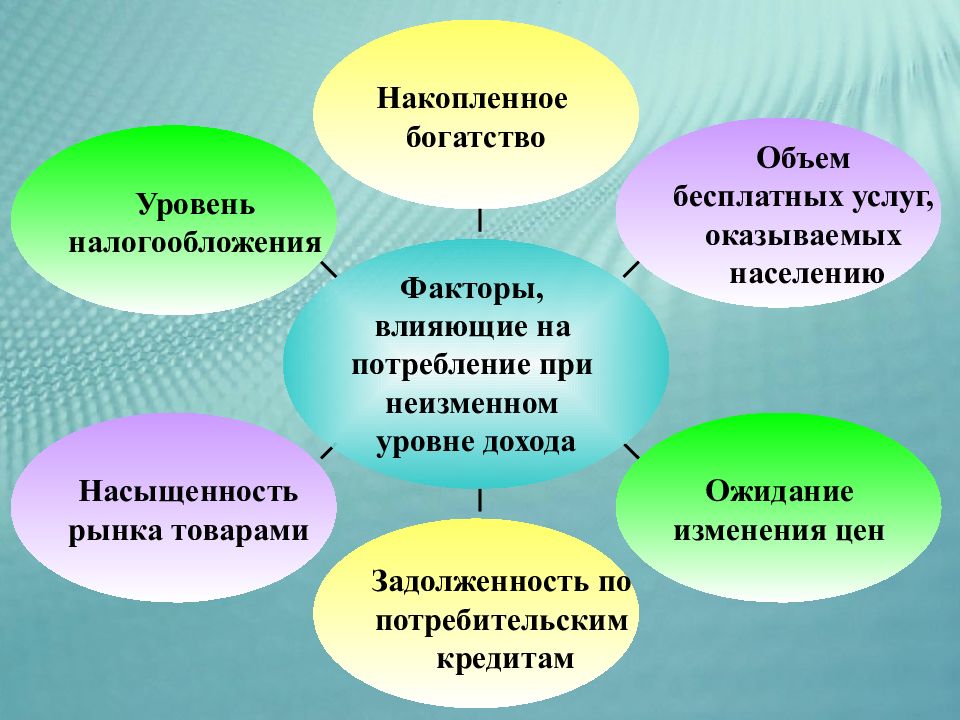 Факторы, влияющие на потребление при неизменном уровне дохода

Накопленное богатство

Объем бесплатных услуг, оказываемых населению

Ожидание изменения цен

Задолженность по потребительским кредитам

Насыщенность рынка товарами

Уровень налогообложения